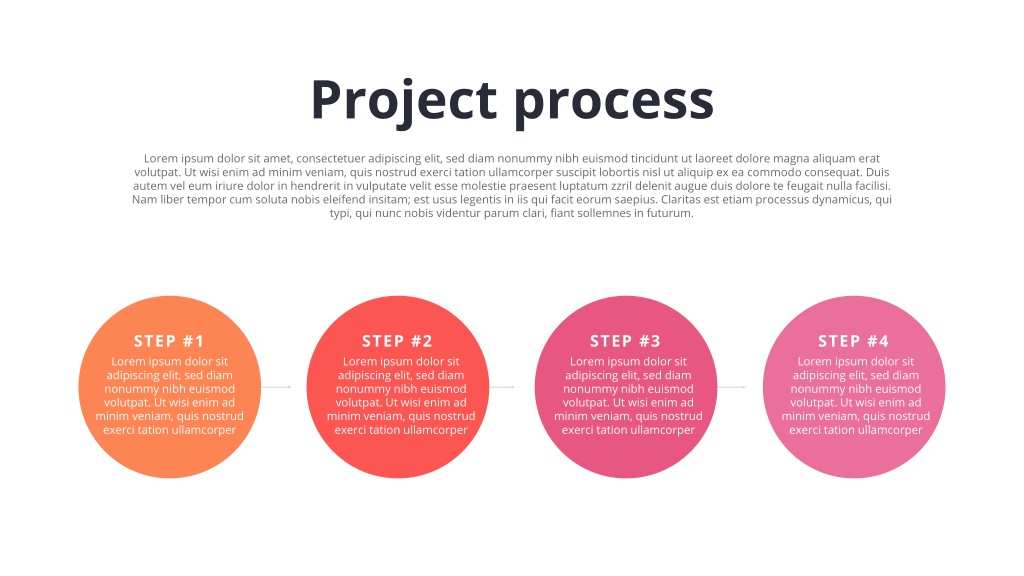 Project process

Lorem ipsum dolor sit amet, consectetuer adipiscing elit, sed diam nonummy nibh euismod tincidunt ut laoreet dolore magna aliquam erat volutpat. Ut wisi enim ad minim veniam, quis nostrud exerci tation ullamcorper suscipit lobortis nisl ut aliquip ex ea commodo consequat. Duis autem vel eum iriure dolor in hendrerit in vulputate velit esse molestie praesent luptatum zzril delenit augue duis dolore te feugait nulla facilisi. Nam liber tempor cum soluta nobis eleifend insitam; est usus legentis in iis qui facit eorum saepius. Claritas est etiam processus dynamicus, qui typi, qui nunc nobis videntur parum clari, fiant sollemnes in futurum.

STEP #1
Lorem ipsum dolor sit adipiscing elit, sed diam nonummy nibh euismod volutpat. Ut wisi enim ad minim veniam, quis nostrud exerci tation ullamcorper

STEP #2
Lorem ipsum dolor sit adipiscing elit, sed diam nonummy nibh euismod volutpat. Ut wisi enim ad minim veniam, quis nostrud exerci tation ullamcorper

STEP #3
Lorem ipsum dolor sit adipiscing elit, sed diam nonummy nibh euismod volutpat. Ut wisi enim ad minim veniam, quis nostrud exerci tation ullamcorper

STEP #4
Lorem ipsum dolor sit adipiscing elit, sed diam nonummy nibh euismod volutpat. Ut wisi enim ad minim veniam, quis nostrud exerci tation ullamcorper